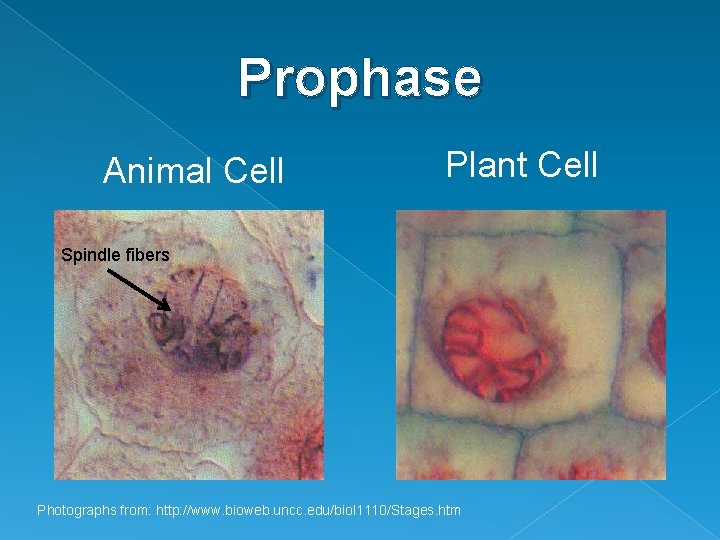 Prophase

Animal Cell

Plant Cell

Spindle fibers

Photographs from: http://www.bioweb.uncc.edu/biol1110/Stages.htm